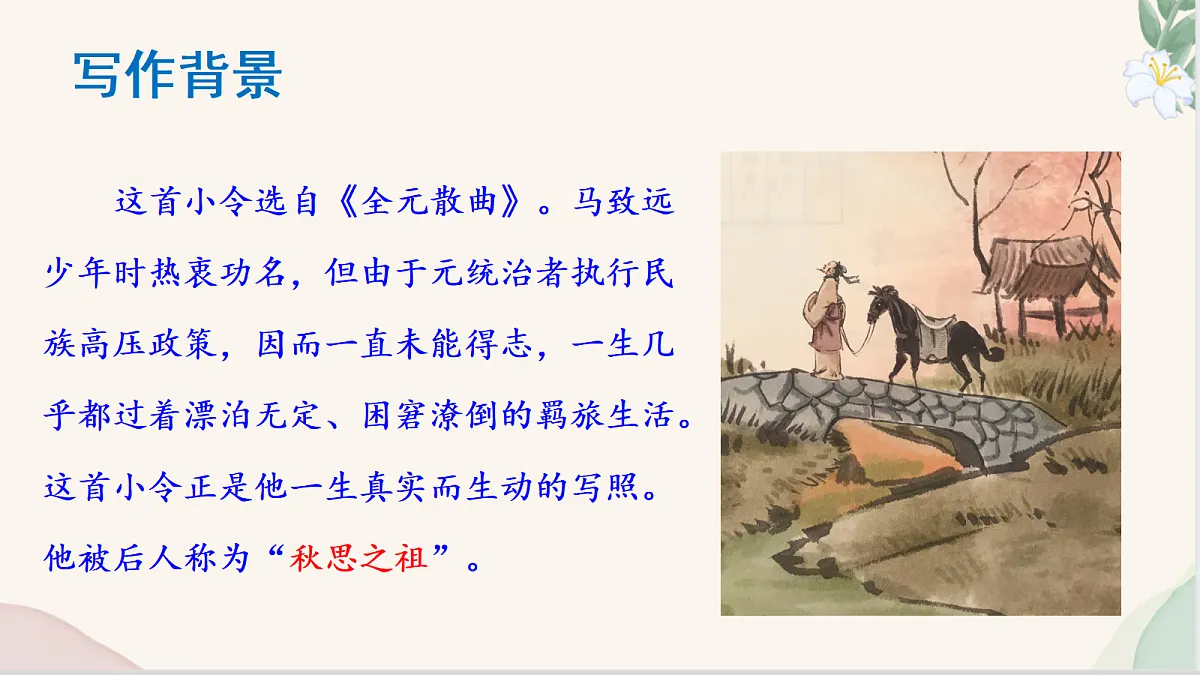 写作背景

这首小令选自《全元散曲》。马致远少年时热衷功名，但由于元统治者执行民族高压政策，因而一直未能得志，一生几乎都过着漂泊无定、困窘潦倒的羁旅生活。这首小令正是他一生真实而生动的写照。他被后人称为“秋思之祖”。